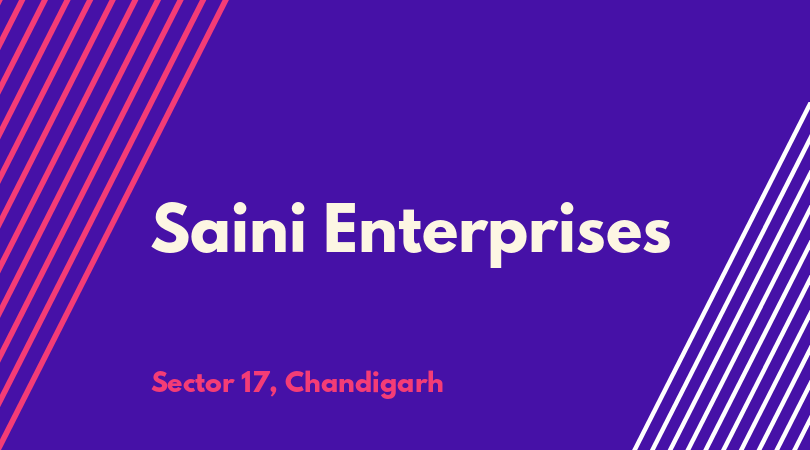 Saini Enterprises

Sector 17, Chandigarh